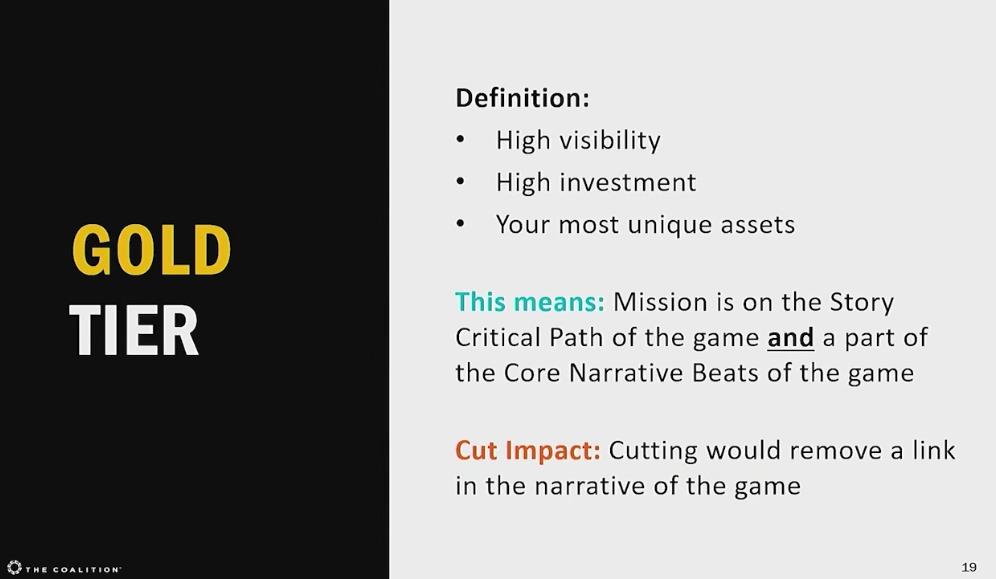 GOLD
TIER

Definition:
• High visibility
• High investment
• Your most unique assets

This means: Mission is on the Story Critical Path of the game and a part of the Core Narrative Beats of the game

Cut Impact: Cutting would remove a link in the narrative of the game

THE COALITION

19